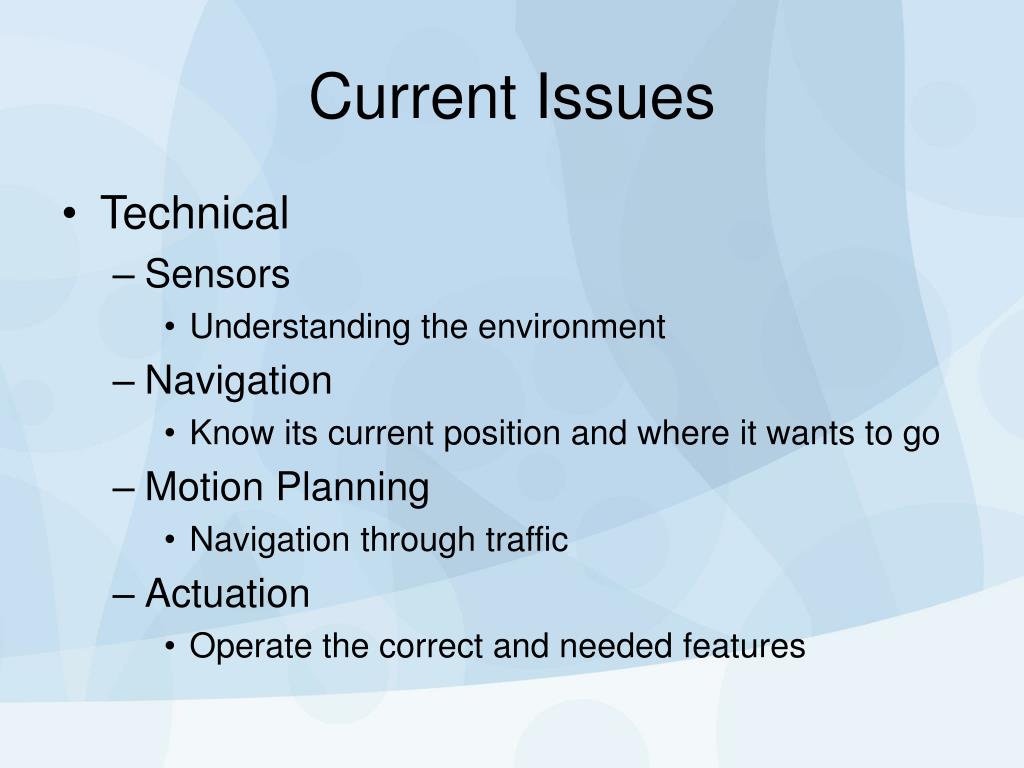 Current Issues

• Technical
– Sensors
• Understanding the environment
– Navigation
• Know its current position and where it wants to go
– Motion Planning
• Navigation through traffic
– Actuation
• Operate the correct and needed features